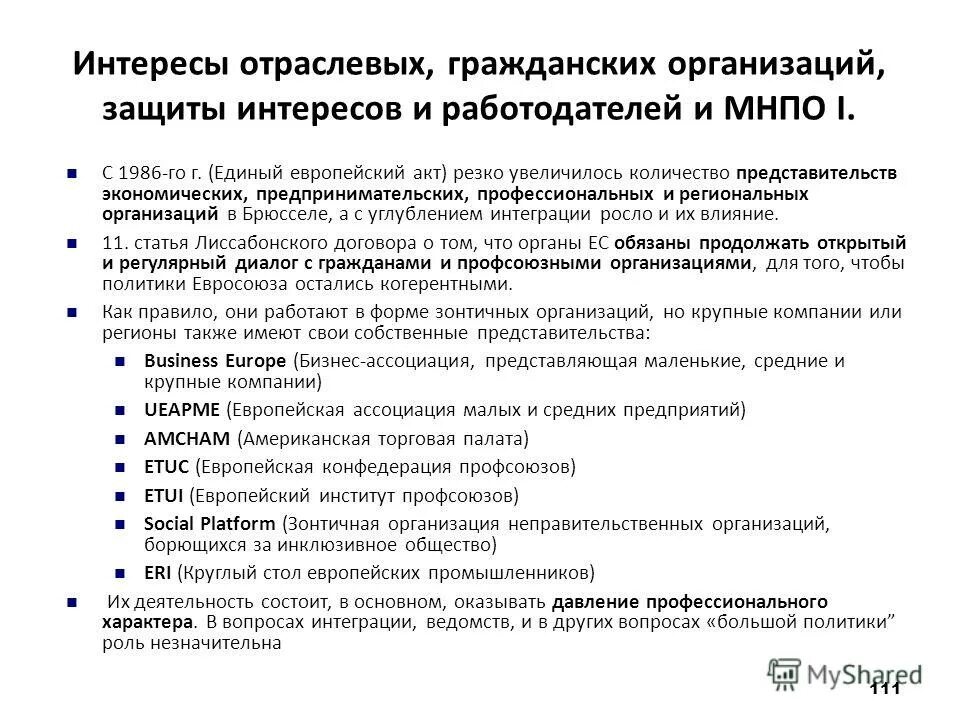 Интересы отраслевых, гражданских организаций, защиты интересов и работодателей и МНПО I.

С 1986-го г. (Единый европейский акт) резко увеличилось количество представительств экономических, предпринимательских, профессиональных и региональных организаций в Брюсселе, а с углублением интеграции росло и их влияние.

11. статья Лиссабонского договора о том, что органы ЕС обязаны продолжать открытый и регулярный диалог с гражданами и профсоюзными организациями, для того, чтобы политики Евросоюза остались когерентными.

Как правило, они работают в форме зонтичных организаций, но крупные компании или регионы также имеют свои собственные представительства:

Business Europe (Бизнес-ассоциация, представляющая маленькие, средние и крупные компании)

UEAPME (Европейская ассоциация малых и средних предприятий)

AMCHAM (Американская торговая палата)

ETUC (Европейская конфедерация профсоюзов)

ETUI (Европейский институт профсоюзов)

Social Platform (Зонтичная организация неправительственных организаций, борющихся за инклюзивное общество)

ERI (Круглый стол европейских промышленников)

Их деятельность состоит, в основном, оказывать давление профессионального характера. В вопросах интеграции, ведомств, и в других вопросах «большой политики" роль незначительна

MyShared

111